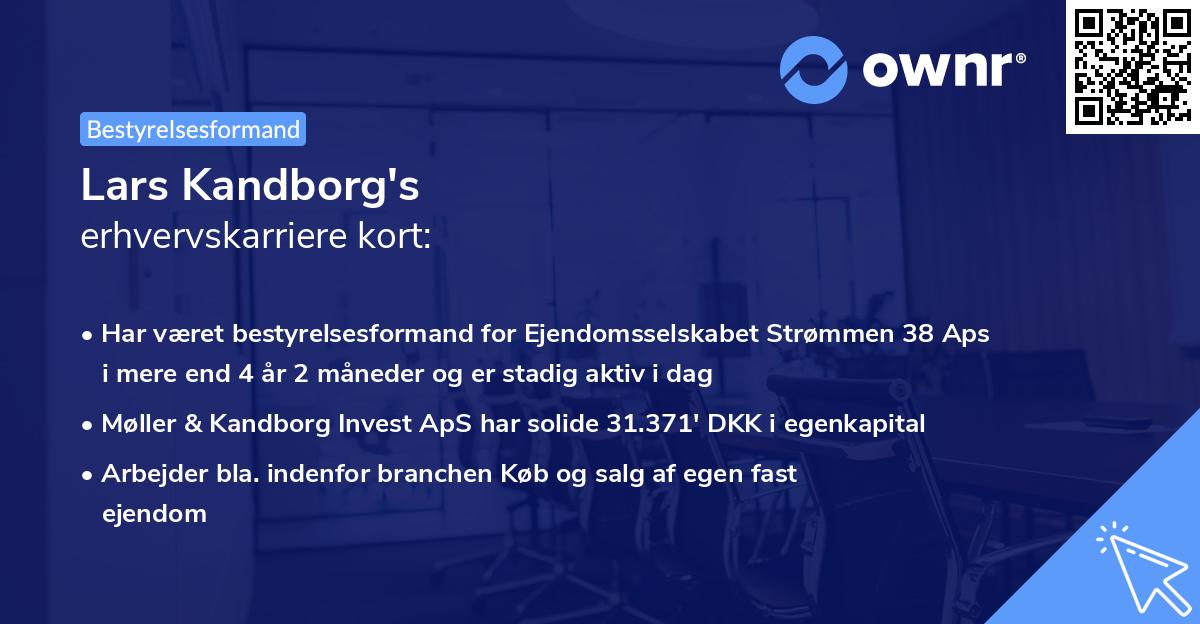 ownr®

Bestyrelsesformand

Lars Kandborg's
erhvervskarriere kort:

• Har været bestyrelsesformand for Ejendomsselskabet Strømmen 38 Aps i mere end 4 år 2 måneder og er stadig aktiv i dag

• Møller & Kandborg Invest ApS har solide 31.371' DKK i egenkapital

• Arbejder bla. indenfor branchen Køb og salg af egen fast ejendom